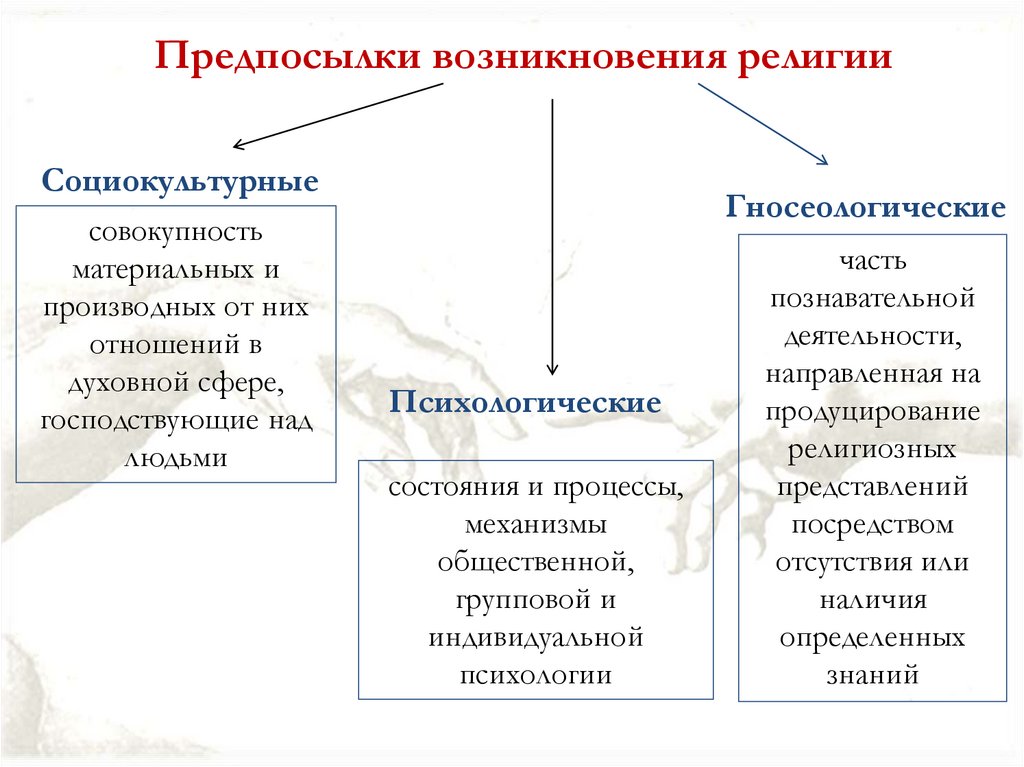 Предпосылки возникновения религии

Социокультурные

совокупность материальных и производных от них отношений в духовной сфере, господствующие над людьми

Психологические

состояния и процессы, механизмы общественной, групповой и индивидуальной психологии

Гносеологические

часть познавательной деятельности, направленная на продуцирование религиозных представлений посредством отсутствия или наличия определенных знаний